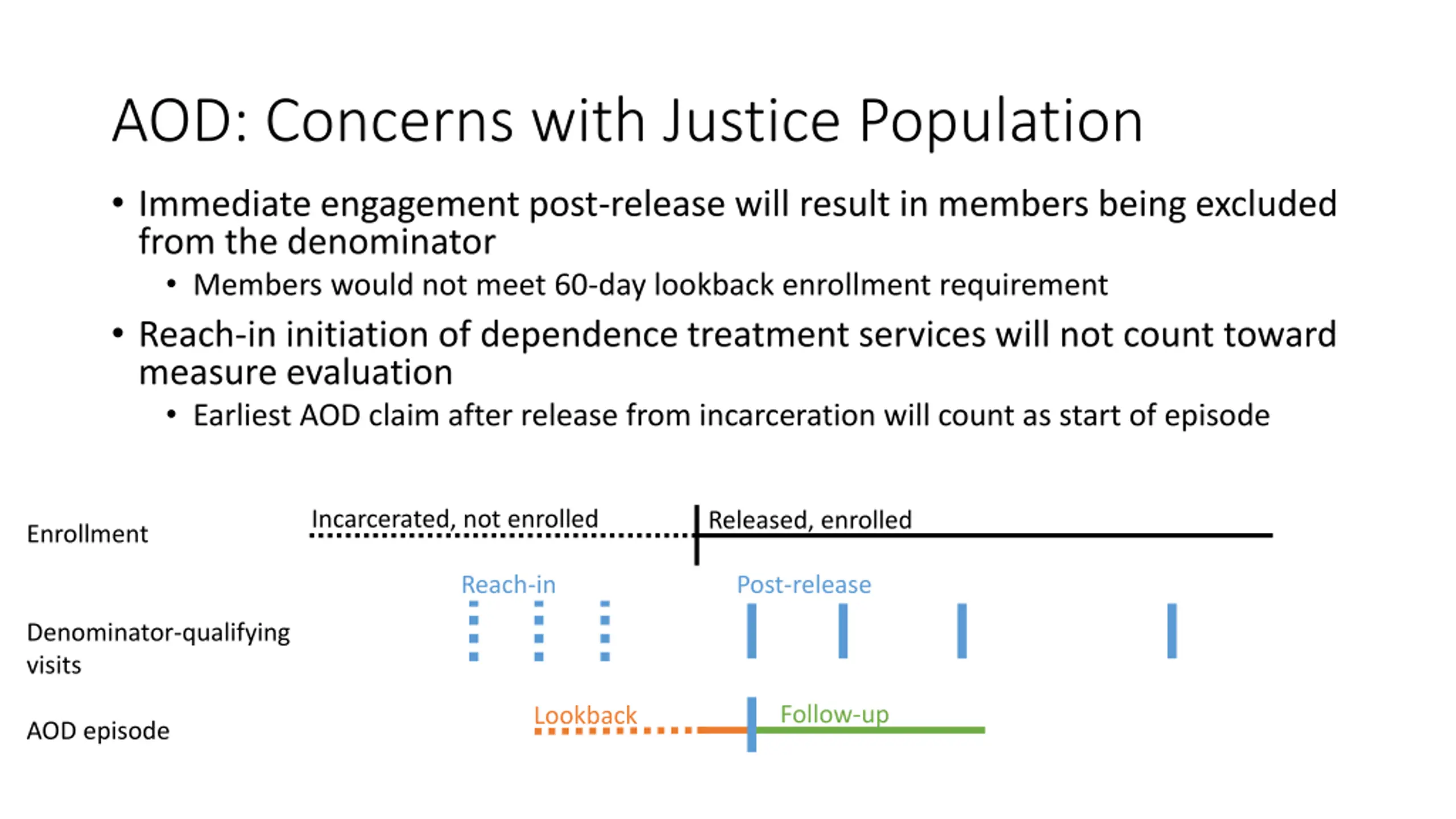 AOD: Concerns with Justice Population

• Immediate engagement post-release will result in members being excluded from the denominator
  • Members would not meet 60-day lookback enrollment requirement
• Reach-in initiation of dependence treatment services will not count toward measure evaluation
  • Earliest AOD claim after release from incarceration will count as start of episode

Enrollment

Incarcerated, not enrolled

Released, enrolled

Reach-in

Post-release

Denominator-qualifying visits

Lookback

Follow-up

AOD episode